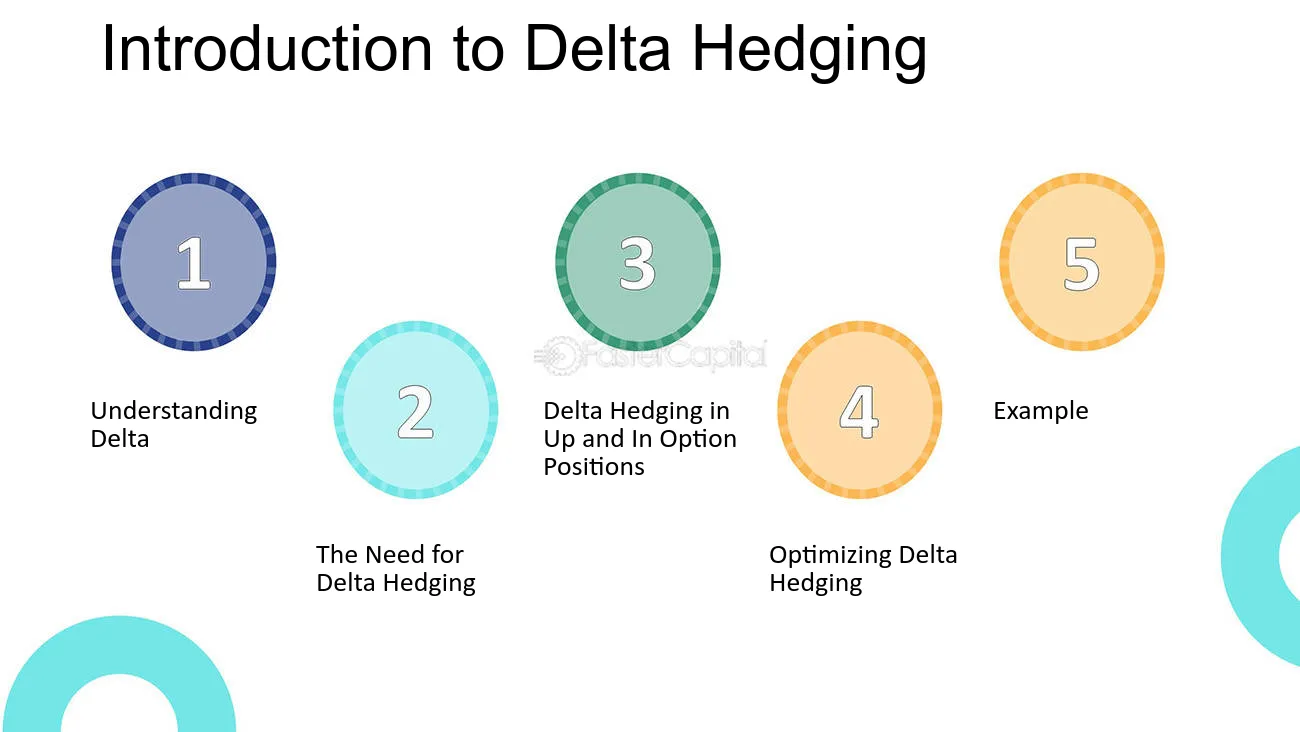 Introduction to Delta Hedging

1

Understanding Delta

2

The Need for Delta Hedging

3

Delta Hedging in Up and In Option Positions

4

Optimizing Delta Hedging

5

Example

FasterCapital